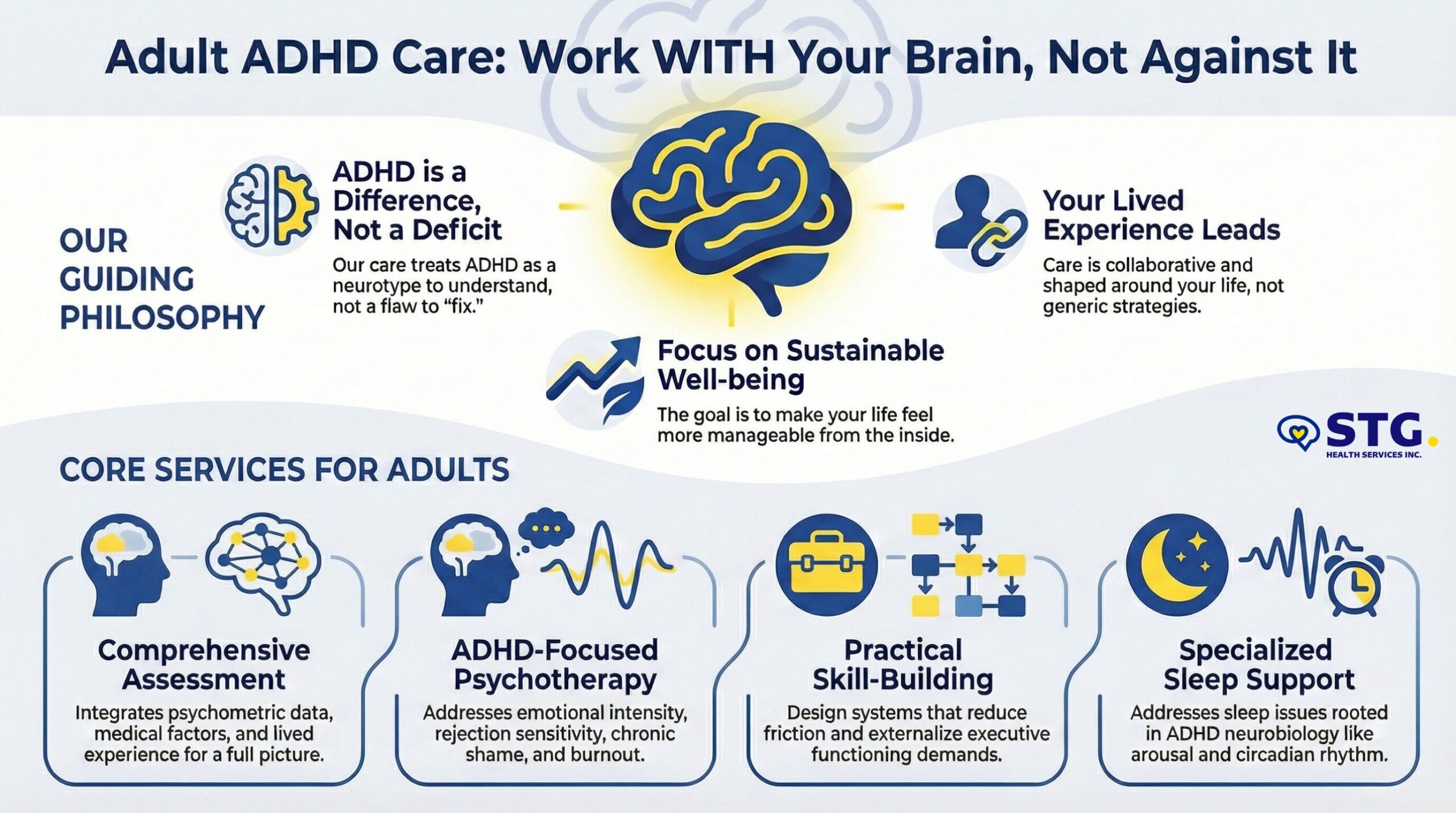 Adult ADHD Care: Work WITH Your Brain, Not Against It

OUR GUIDING PHILOSOPHY

ADHD is a Difference, Not a Deficit

Our care treats ADHD as a neurotype to understand, not a flaw to “fix.”

Your Lived Experience Leads

Care is collaborative and shaped around your life, not generic strategies.

Focus on Sustainable Well-being

The goal is to make your life feel more manageable from the inside.

STG.
HEALTH SERVICES INC.

CORE SERVICES FOR ADULTS

Comprehensive Assessment

Integrates psychometric data, medical factors, and lived experience for a full picture.

ADHD-Focused Psychotherapy

Addresses emotional intensity, rejection sensitivity, chronic shame, and burnout.

Practical Skill-Building

Design systems that reduce friction and externalize executive functioning demands.

Specialized Sleep Support

Addresses sleep issues rooted in ADHD neurobiology like arousal and circadian rhythm.